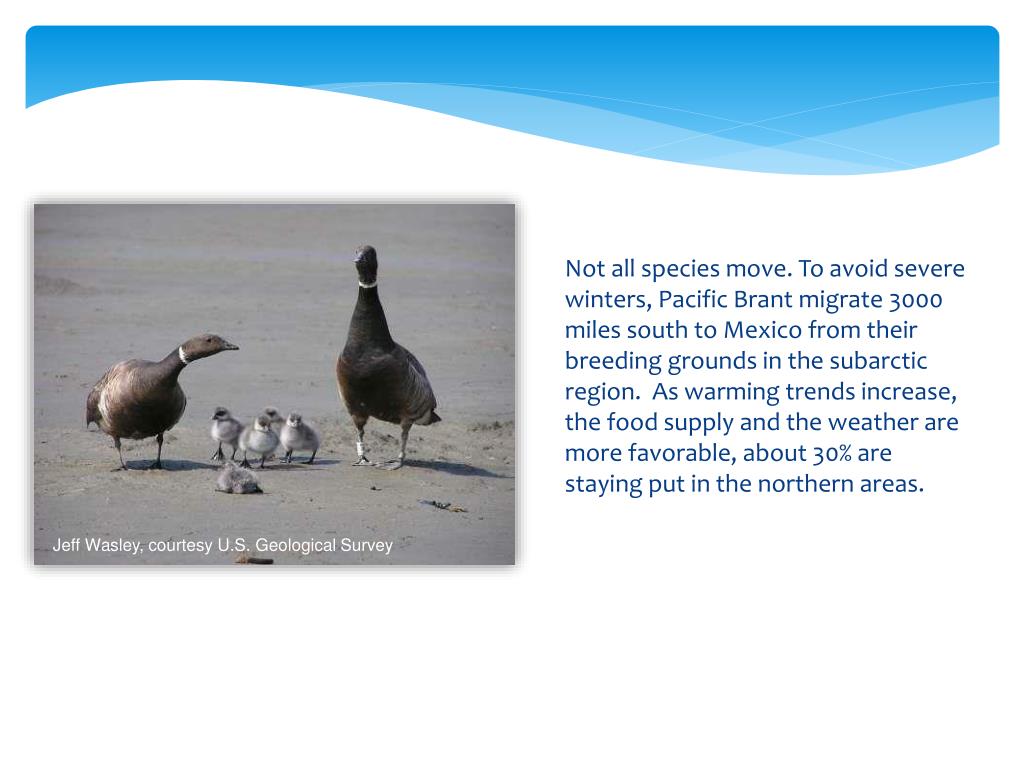 Jeff Wasley, courtesy U.S. Geological Survey

Not all species move. To avoid severe winters, Pacific Brant migrate 3000 miles south to Mexico from their breeding grounds in the subarctic region. As warming trends increase, the food supply and the weather are more favorable, about 30% are staying put in the northern areas.